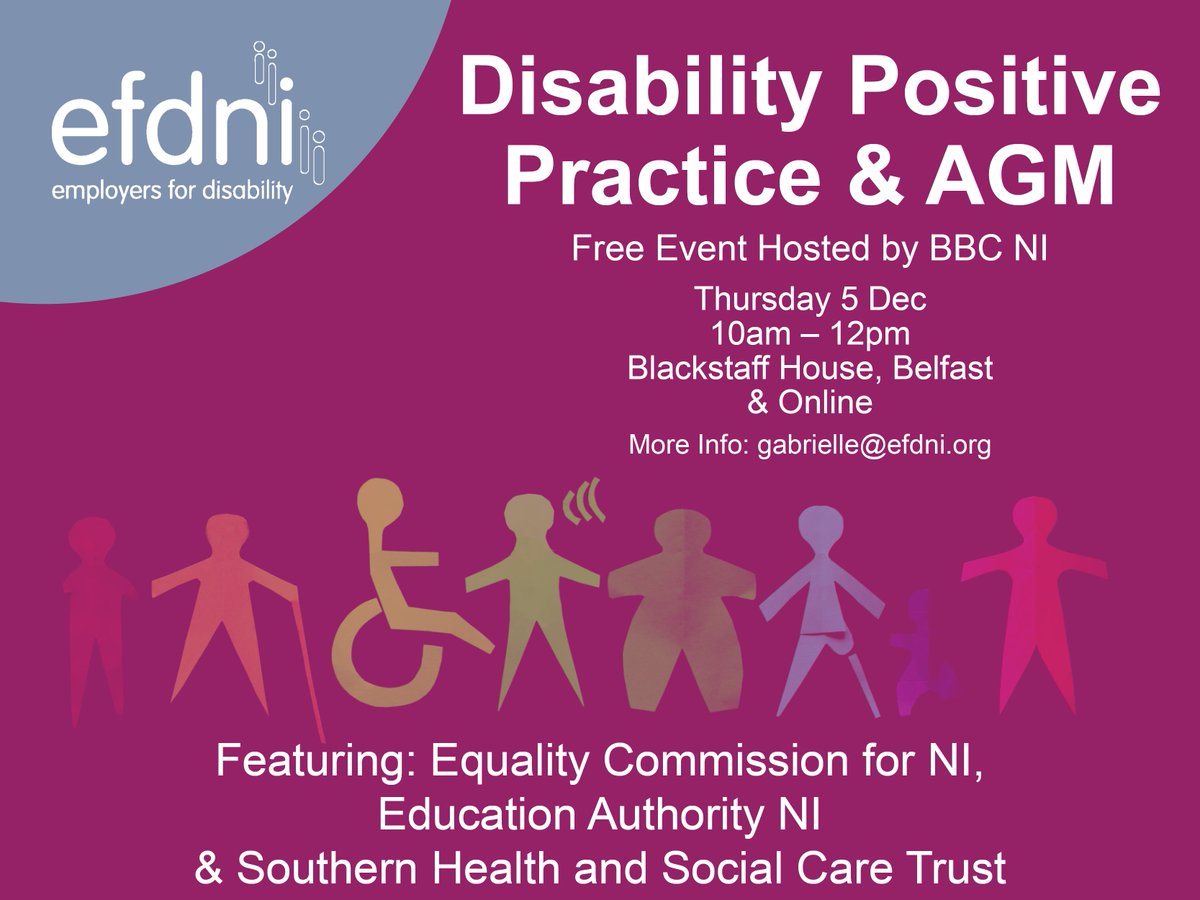 efdni
employers for disability

Disability Positive Practice & AGM

Free Event Hosted by BBC NI

Thursday 5 Dec
10am – 12pm
Blackstaff House, Belfast
& Online

More Info: gabrielle@efdni.org

Featuring: Equality Commission for NI,
Education Authority NI
& Southern Health and Social Care Trust